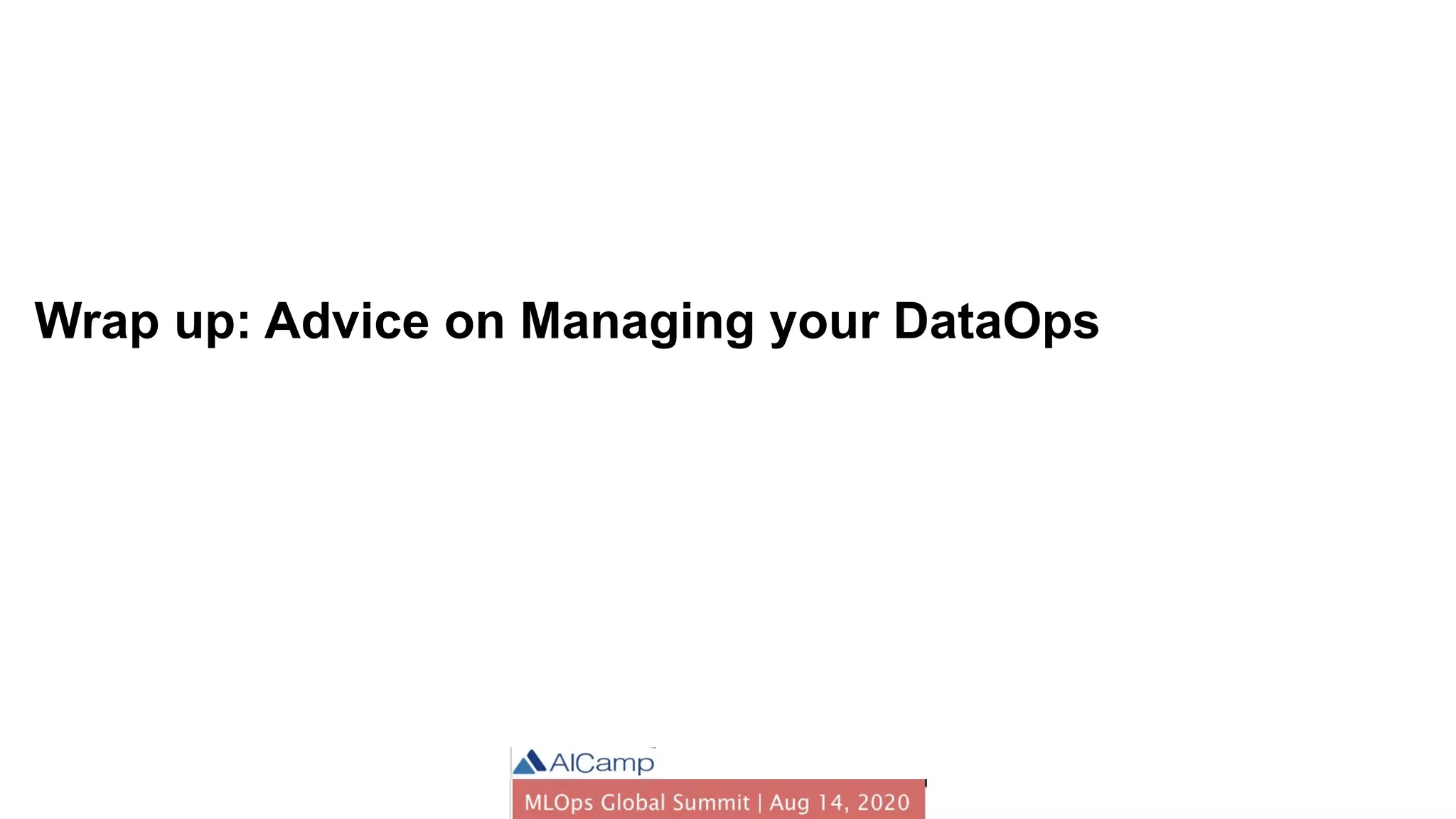 Wrap up: Advice on Managing your DataOps

AICamp

MLOps Global Summit | Aug 14, 2020